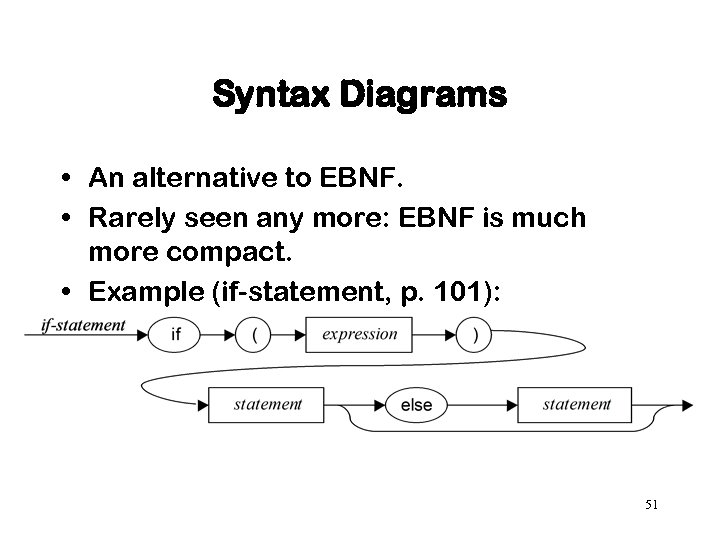 Syntax Diagrams

• An alternative to EBNF.
• Rarely seen any more: EBNF is much more compact.
• Example (if-statement, p. 101):

if-statement
if
(
expression
)
statement
else
statement

51